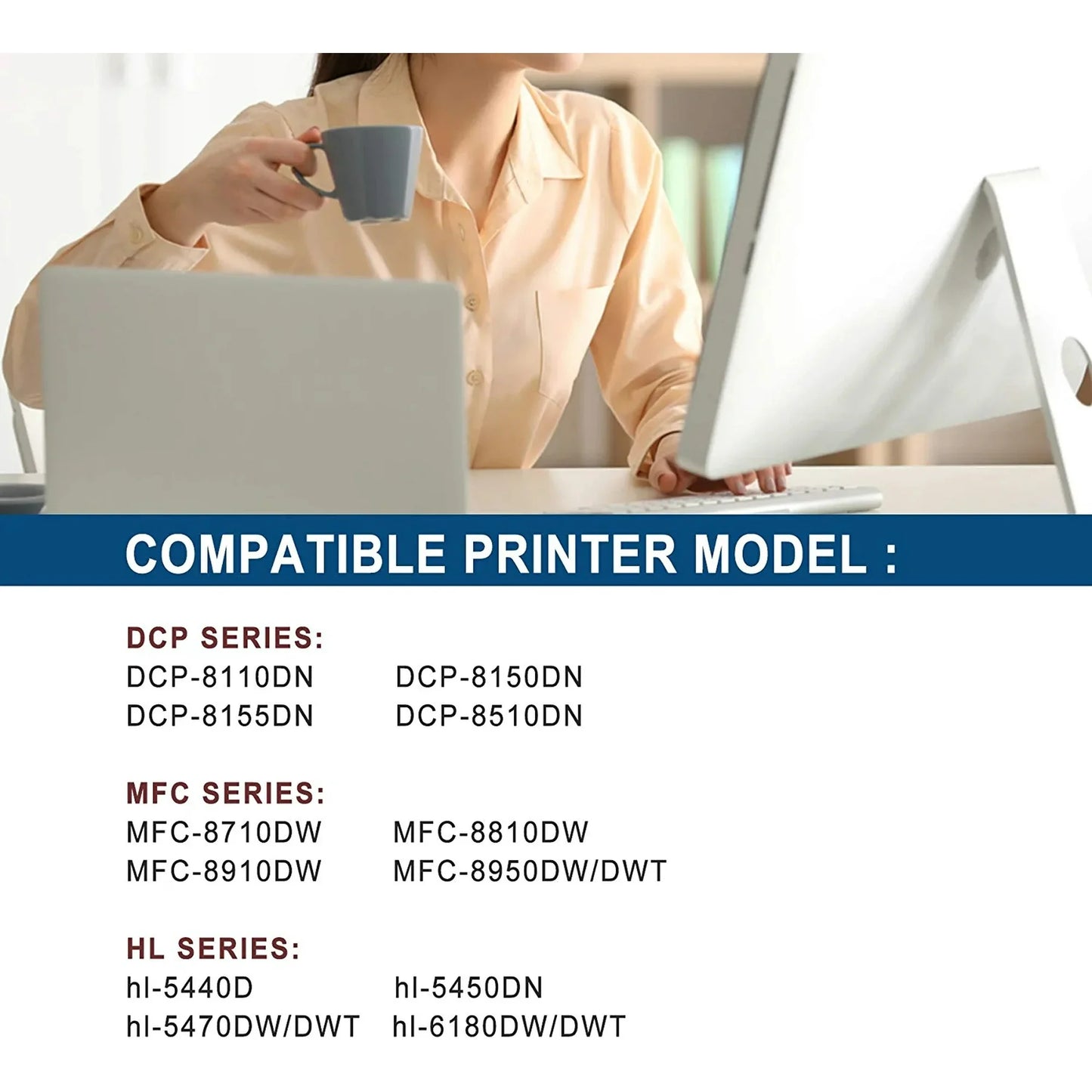 COMPATIBLE PRINTER MODEL :

DCP SERIES:
DCP-8110DN DCP-8150DN
DCP-8155DN DCP-8510DN

MFC SERIES:
MFC-8710DW MFC-8810DW
MFC-8910DW MFC-8950DW/DWT

HL SERIES:
hl-5440D hl-5450DN
hl-5470DW/DWT hl-6180DW/DWT